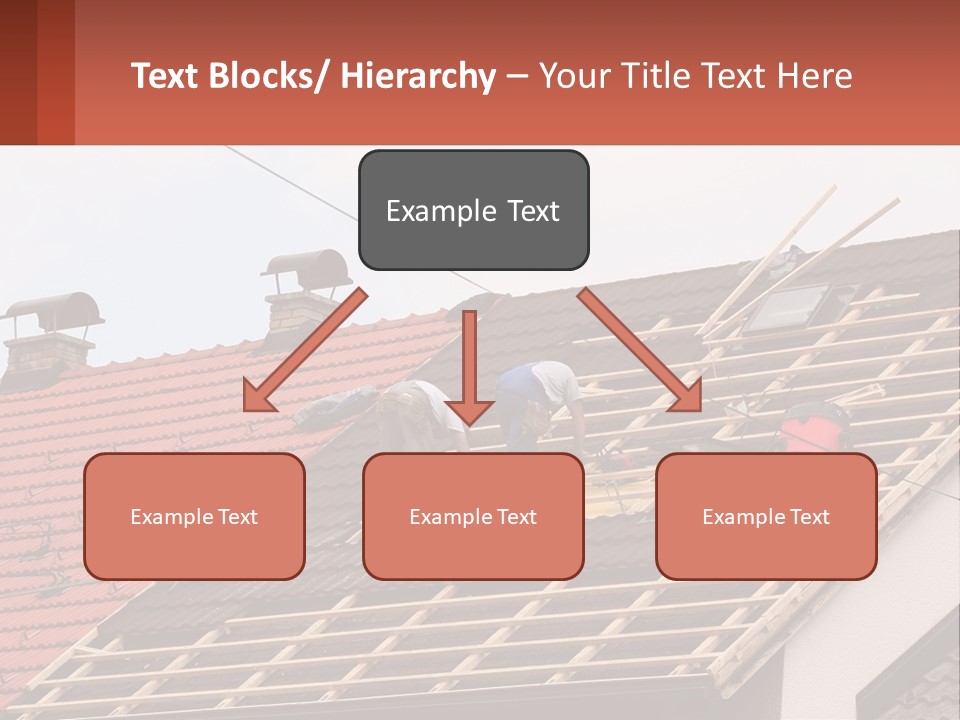 Text Blocks/ Hierarchy – Your Title Text Here

Example Text

Example Text

Example Text

Example Text